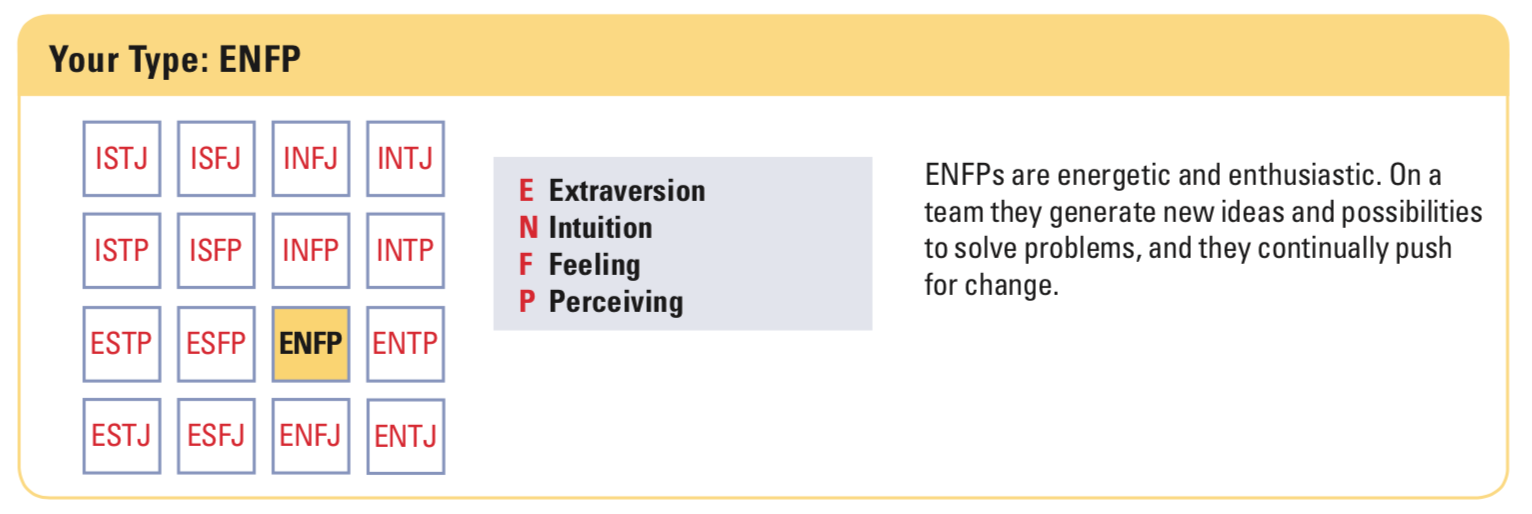 Your Type: ENFP

| ISTJ | ISFJ | INFJ | INTJ |
|---|---|---|---|
| ISTP | ISFP | INFP | INTP |
| ESTP | ESFP | ENFP | ENTP |
| ESTJ | ESFJ | ENFJ | ENTJ |

E Extraversion
N Intuition
F Feeling
P Perceiving

ENFPs are energetic and enthusiastic. On a team they generate new ideas and possibilities to solve problems, and they continually push for change.